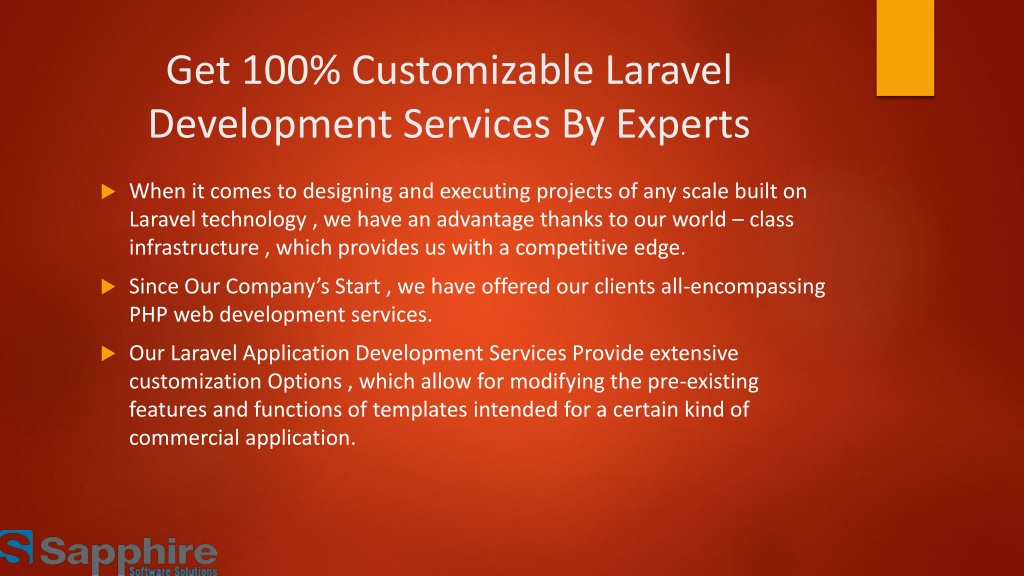 Get 100% Customizable Laravel Development Services By Experts

When it comes to designing and executing projects of any scale built on Laravel technology , we have an advantage thanks to our world – class infrastructure , which provides us with a competitive edge.

Since Our Company's Start , we have offered our clients all-encompassing PHP web development services.

Our Laravel Application Development Services Provide extensive customization Options , which allow for modifying the pre-existing features and functions of templates intended for a certain kind of commercial application.

Sapphire
Software Solutions